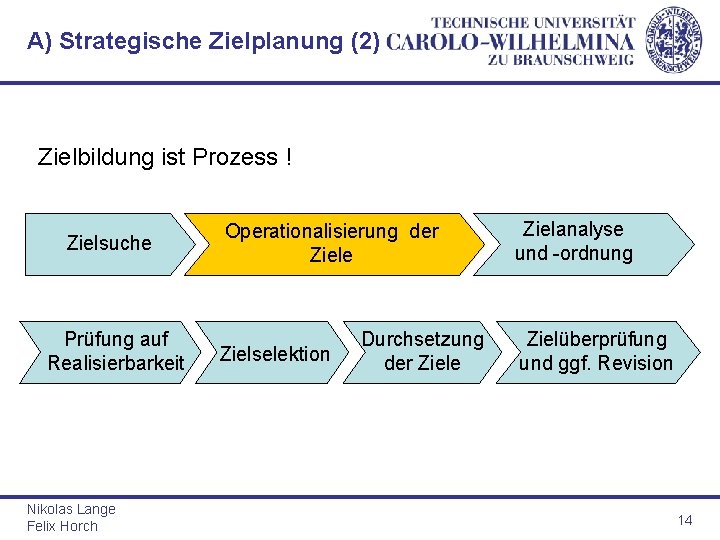 A) Strategische Zielplanung (2)

TECHNISCHE UNIVERSITÄT
CAROLO-WILHELMINA
ZU BRAUNSCHWEIG

Zielbildung ist Prozess !

Zielsuche

Operationalisierung der Ziele

Zielanalyse und -ordnung

Prüfung auf Realisierbarkeit

Zielselektion

Durchsetzung der Ziele

Zielüberprüfung und ggf. Revision

Nikolas Lange
Felix Horch

14